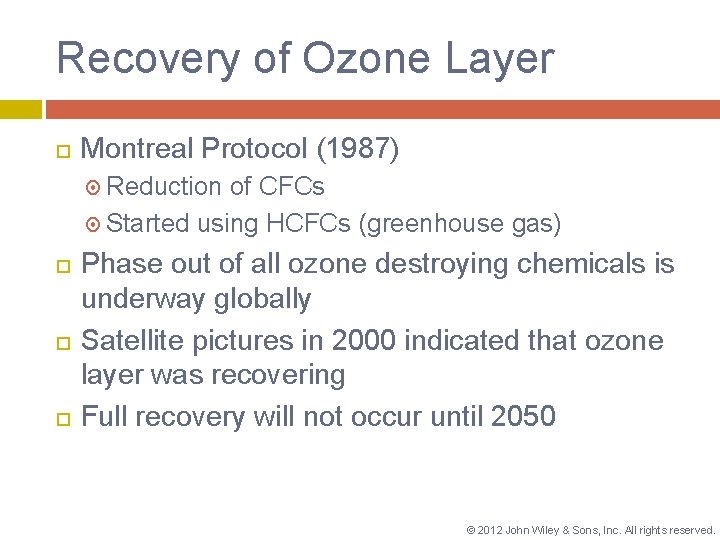 Recovery of Ozone Layer

Montreal Protocol (1987)

Reduction of CFCs

Started using HCFCs (greenhouse gas)

Phase out of all ozone destroying chemicals is underway globally

Satellite pictures in 2000 indicated that ozone layer was recovering

Full recovery will not occur until 2050

© 2012 John Wiley & Sons, Inc. All rights reserved.